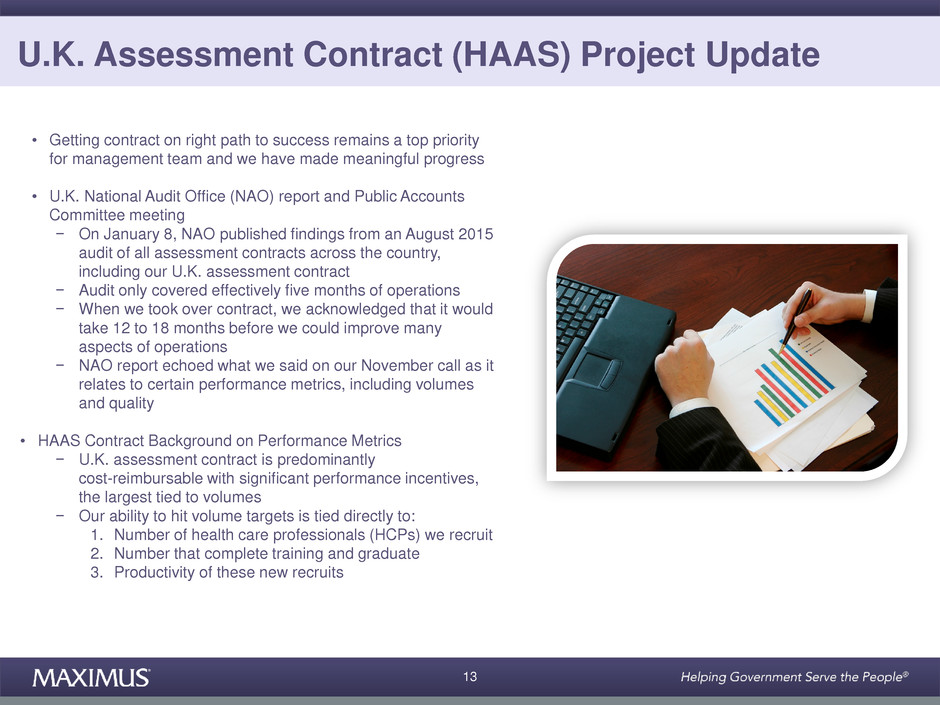 U.K. Assessment Contract (HAAS) Project Update

• Getting contract on right path to success remains a top priority for management team and we have made meaningful progress

• U.K. National Audit Office (NAO) report and Public Accounts Committee meeting
− On January 8, NAO published findings from an August 2015 audit of all assessment contracts across the country, including our U.K. assessment contract
− Audit only covered effectively five months of operations
− When we took over contract, we acknowledged that it would take 12 to 18 months before we could improve many aspects of operations
− NAO report echoed what we said on our November call as it relates to certain performance metrics, including volumes and quality

• HAAS Contract Background on Performance Metrics
− U.K. assessment contract is predominantly cost-reimbursable with significant performance incentives, the largest tied to volumes
− Our ability to hit volume targets is tied directly to:
1. Number of health care professionals (HCPs) we recruit
2. Number that complete training and graduate
3. Productivity of these new recruits

MAXIMUS

13

Helping Government Serve the People®